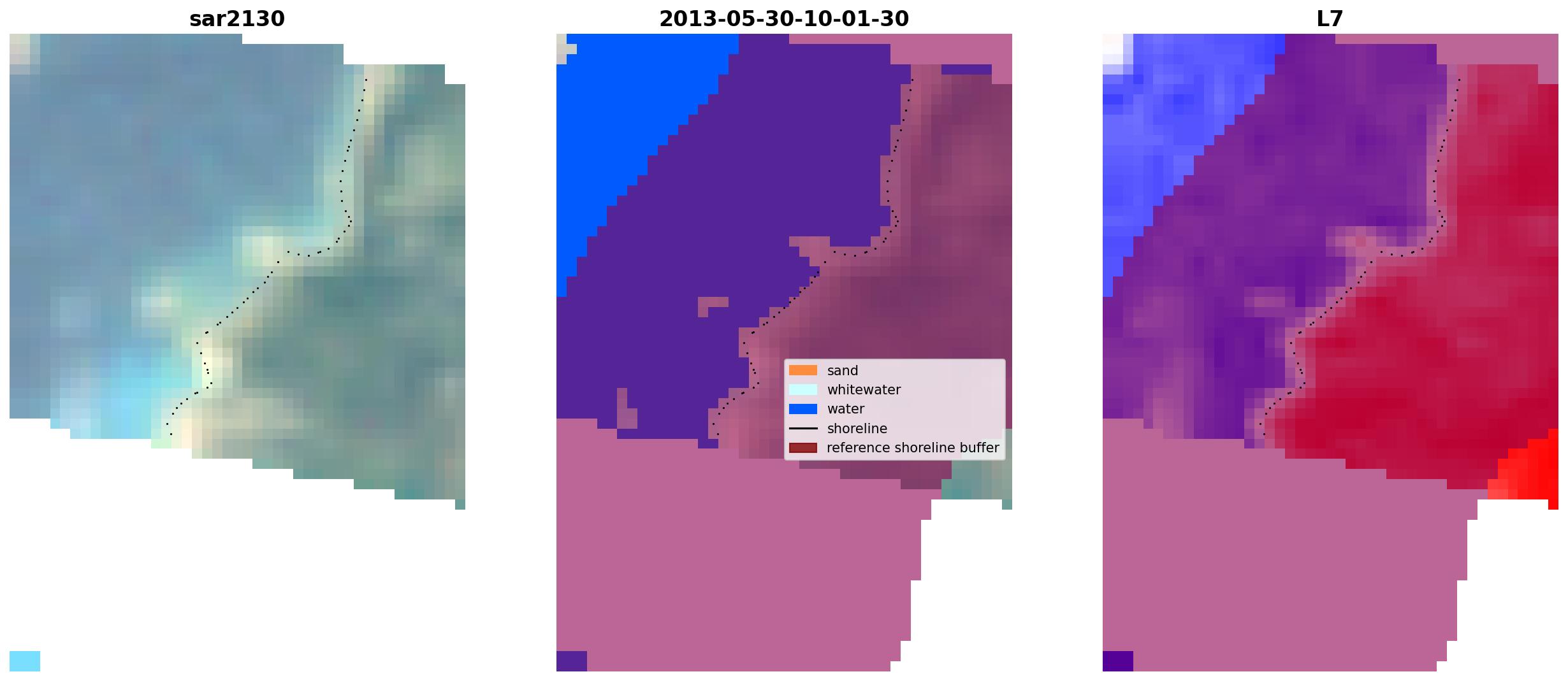 sar2130

2013-05-30-10-01-30

sand
whitewater
water
shoreline
reference shoreline buffer

L7